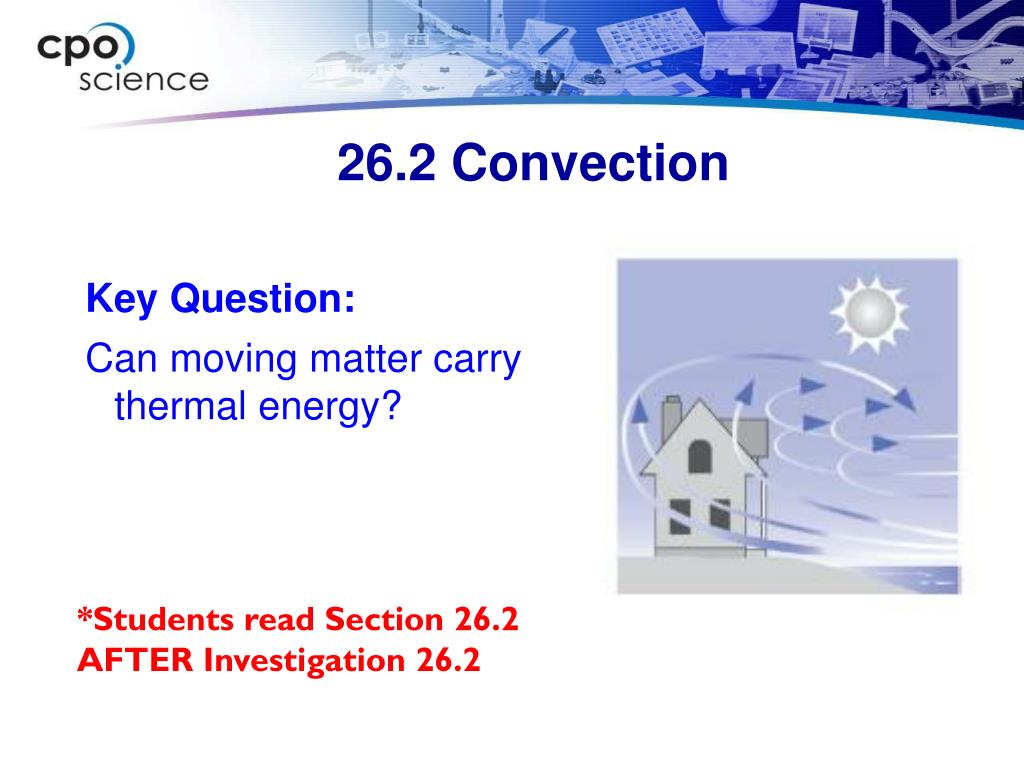 cpo science

26.2 Convection

Key Question:

Can moving matter carry thermal energy?

*Students read Section 26.2 AFTER Investigation 26.2